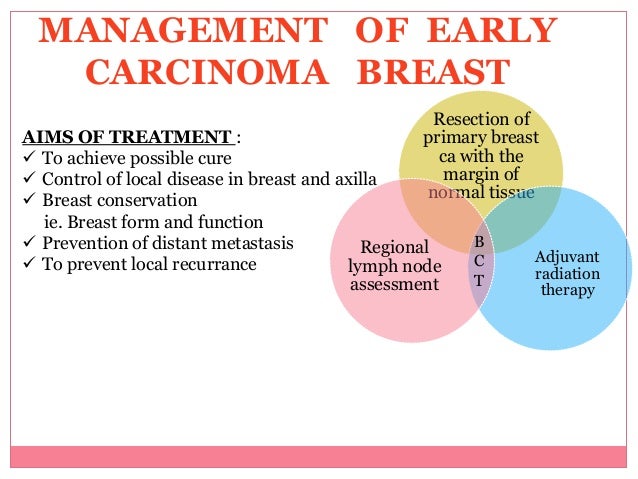 MANAGEMENT OF EARLY CARCINOMA BREAST

AIMS OF TREATMENT :
✓ To achieve possible cure
✓ Control of local disease in breast and axilla
✓ Breast conservation
ie. Breast form and function
✓ Prevention of distant metastasis
✓ To prevent local recurrance

Resection of primary breast ca with the margin of normal tissue

Regional lymph node assessment

B
C
T

Adjuvant radiation therapy